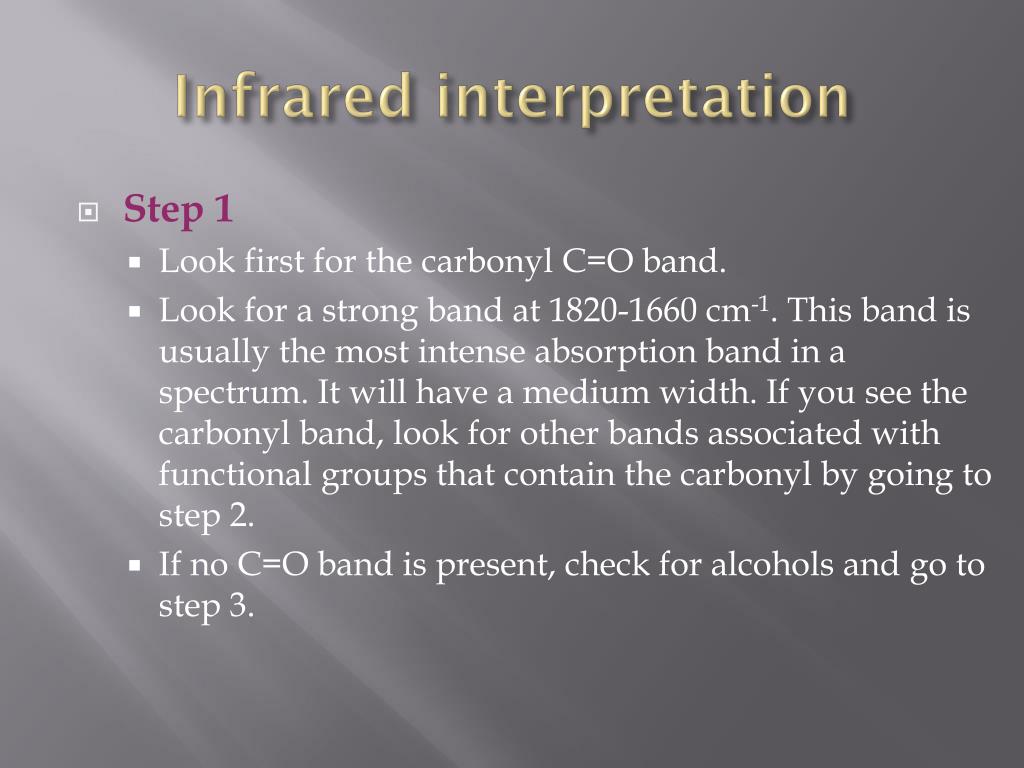 Infrared interpretation

Step 1

Look first for the carbonyl C=O band.

Look for a strong band at 1820-1660 $cm^{-1}$. This band is usually the most intense absorption band in a spectrum. It will have a medium width. If you see the carbonyl band, look for other bands associated with functional groups that contain the carbonyl by going to step 2.

If no C=O band is present, check for alcohols and go to step 3.